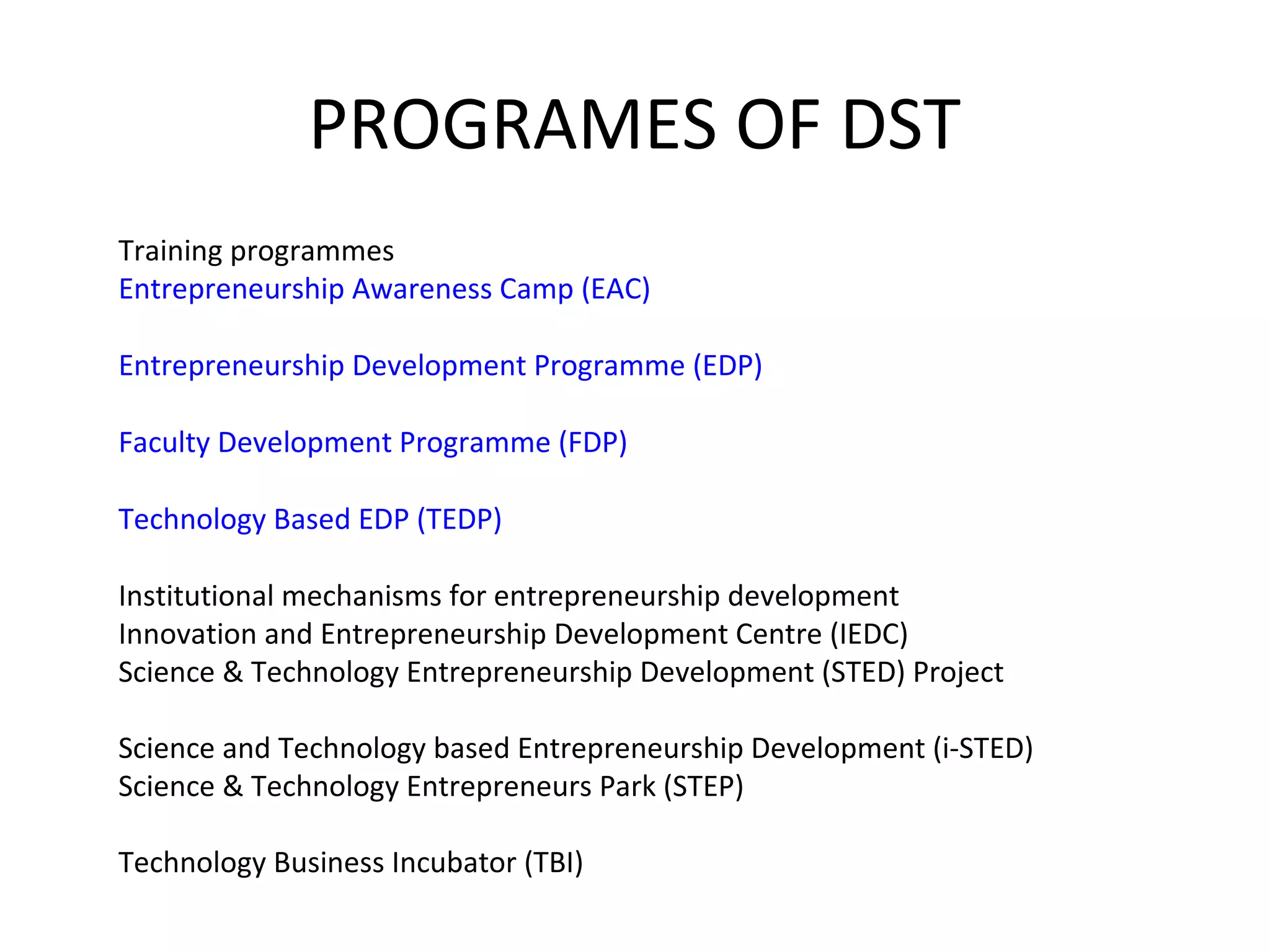 PROGRAMES OF DST

Training programmes
Entrepreneurship Awareness Camp (EAC)

Entrepreneurship Development Programme (EDP)

Faculty Development Programme (FDP)

Technology Based EDP (TEDP)

Institutional mechanisms for entrepreneurship development
Innovation and Entrepreneurship Development Centre (IEDC)
Science & Technology Entrepreneurship Development (STED) Project

Science and Technology based Entrepreneurship Development (i-STED)
Science & Technology Entrepreneurs Park (STEP)

Technology Business Incubator (TBI)